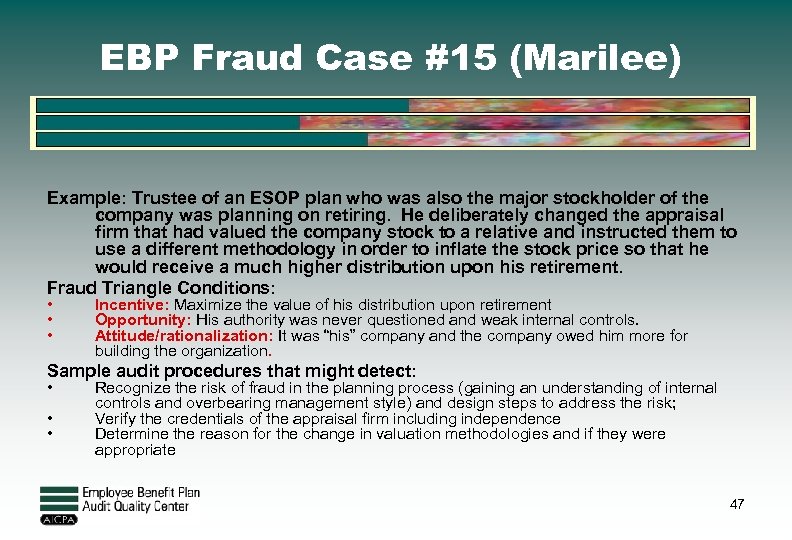 EBP Fraud Case #15 (Marilee)

Example: Trustee of an ESOP plan who was also the major stockholder of the company was planning on retiring. He deliberately changed the appraisal firm that had valued the company stock to a relative and instructed them to use a different methodology in order to inflate the stock price so that he would receive a much higher distribution upon his retirement.

Fraud Triangle Conditions:
• Incentive: Maximize the value of his distribution upon retirement
• Opportunity: His authority was never questioned and weak internal controls.
• Attitude/rationalization: It was "his" company and the company owed him more for building the organization.

Sample audit procedures that might detect:
• Recognize the risk of fraud in the planning process (gaining an understanding of internal controls and overbearing management style) and design steps to address the risk;
• Verify the credentials of the appraisal firm including independence
• Determine the reason for the change in valuation methodologies and if they were appropriate

Employee Benefit Plan Audit Quality Center
AICPA

47